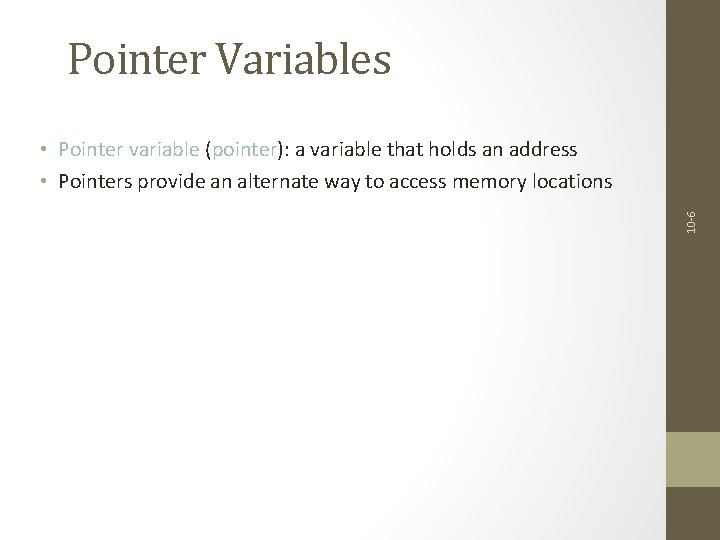 Pointer Variables

• Pointer variable (pointer): a variable that holds an address
• Pointers provide an alternate way to access memory locations

10-6